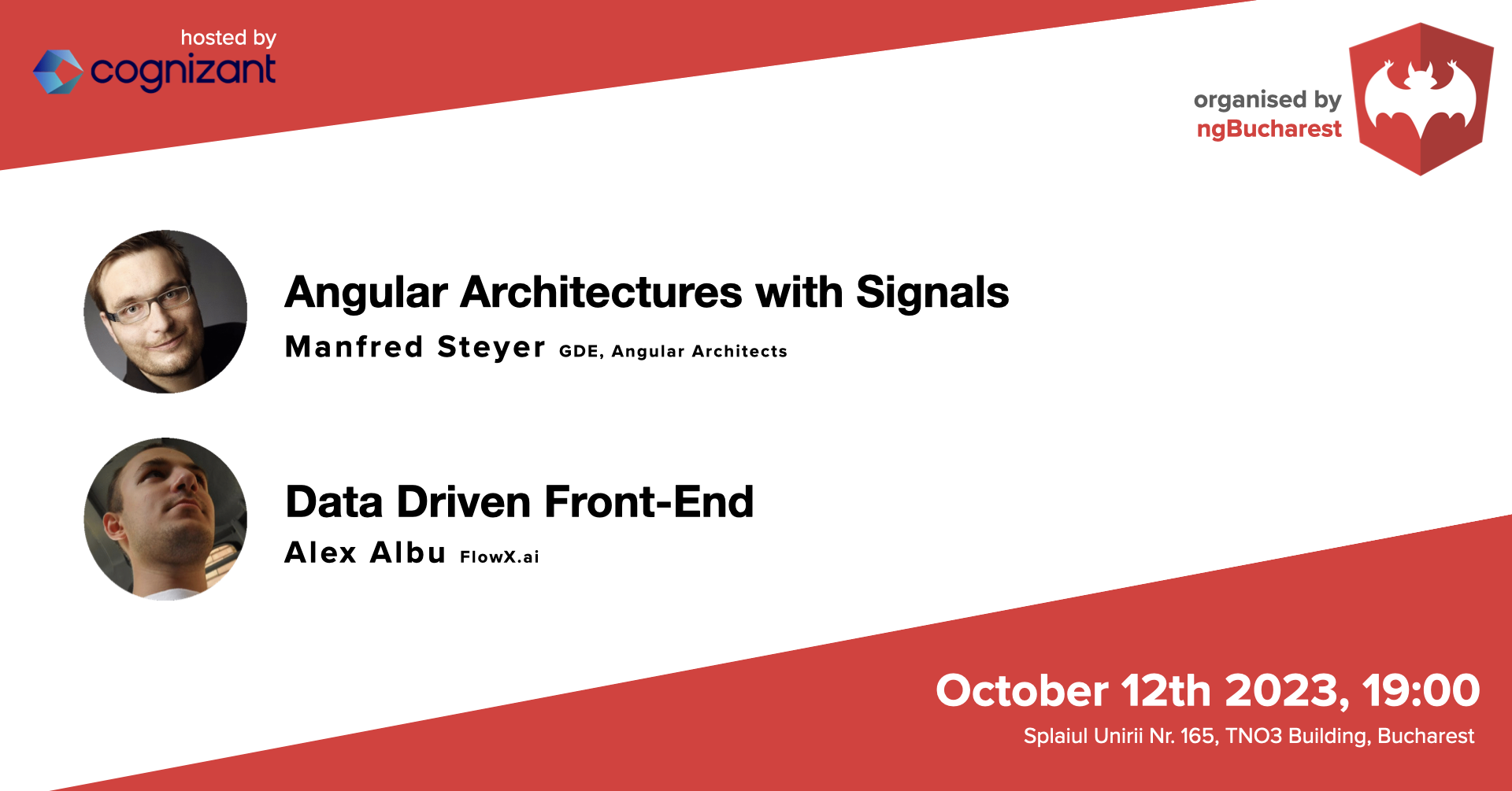 hosted by
cognizant

organised by
ngBucharest

Angular Architectures with Signals
Manfred Steyer GDE, Angular Architects

Data Driven Front-End
Alex Albu FlowX.ai

October 12th 2023, 19:00
Splaiul Unirii Nr. 165, TNO3 Building, Bucharest